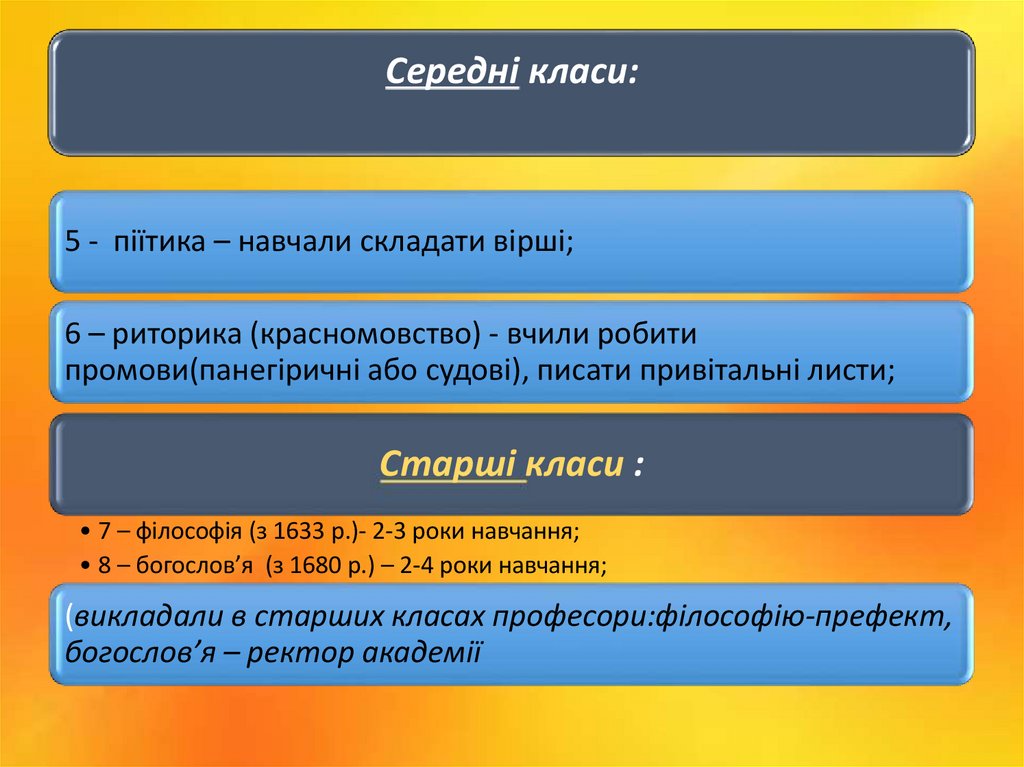 Середні класи:

5 - піїтика – навчали складати вірші;

6 – риторика (красномовство) - вчили робити промови(панегіричні або судові), писати привітальні листи;

Старші класи :

• 7 – філософія (з 1633 р.)- 2-3 роки навчання;

• 8 – богослов’я (з 1680 р.) – 2-4 роки навчання;

(викладали в старших класах професори:філософію-префект, богослов’я – ректор академії